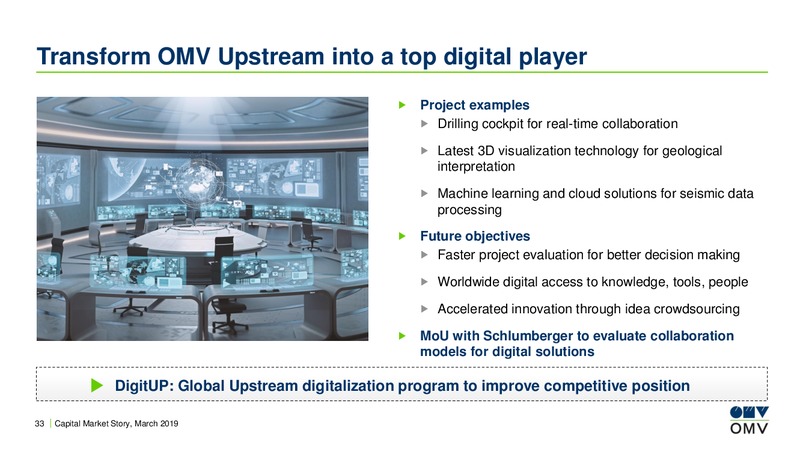 Transform OMV Upstream into a top digital player

Project examples

Drilling cockpit for real-time collaboration

Latest 3D visualization technology for geological interpretation

Machine learning and cloud solutions for seismic data processing

Future objectives

Faster project evaluation for better decision making

Worldwide digital access to knowledge, tools, people

Accelerated innovation through idea crowdsourcing

MoU with Schlumberger to evaluate collaboration models for digital solutions

DigitUP: Global Upstream digitalization program to improve competitive position

33 | Capital Market Story, March 2019

OMV